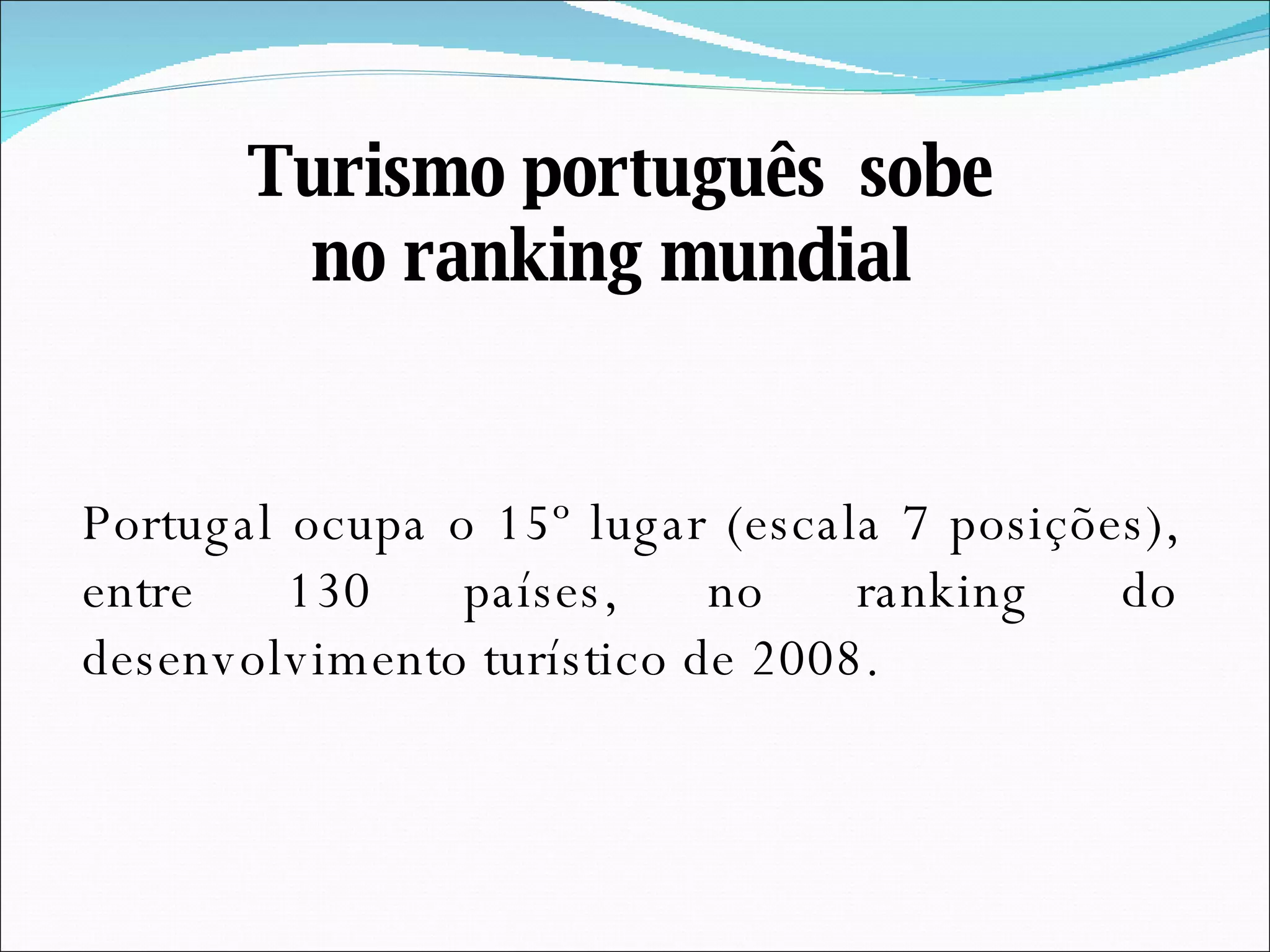 Turismo português sobe no ranking mundial

Portugal ocupa o 15º lugar (escala 7 posições), entre 130 países, no ranking do desenvolvimento turístico de 2008.